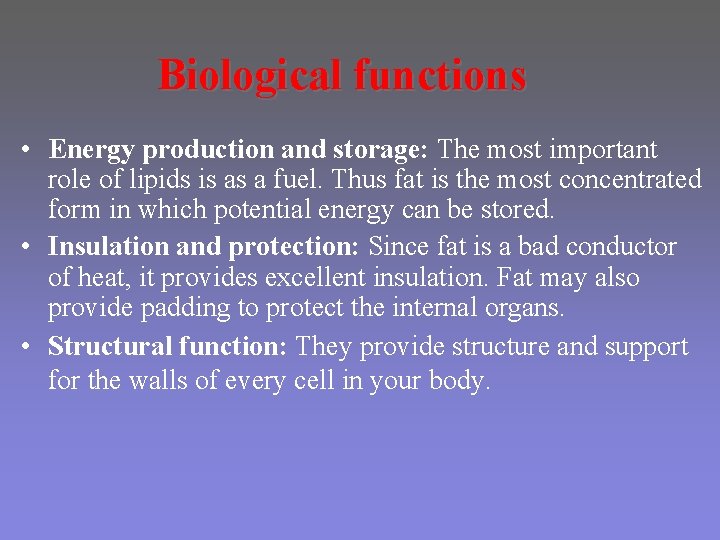 Biological functions

• Energy production and storage: The most important role of lipids is as a fuel. Thus fat is the most concentrated form in which potential energy can be stored.
• Insulation and protection: Since fat is a bad conductor of heat, it provides excellent insulation. Fat may also provide padding to protect the internal organs.
• Structural function: They provide structure and support for the walls of every cell in your body.